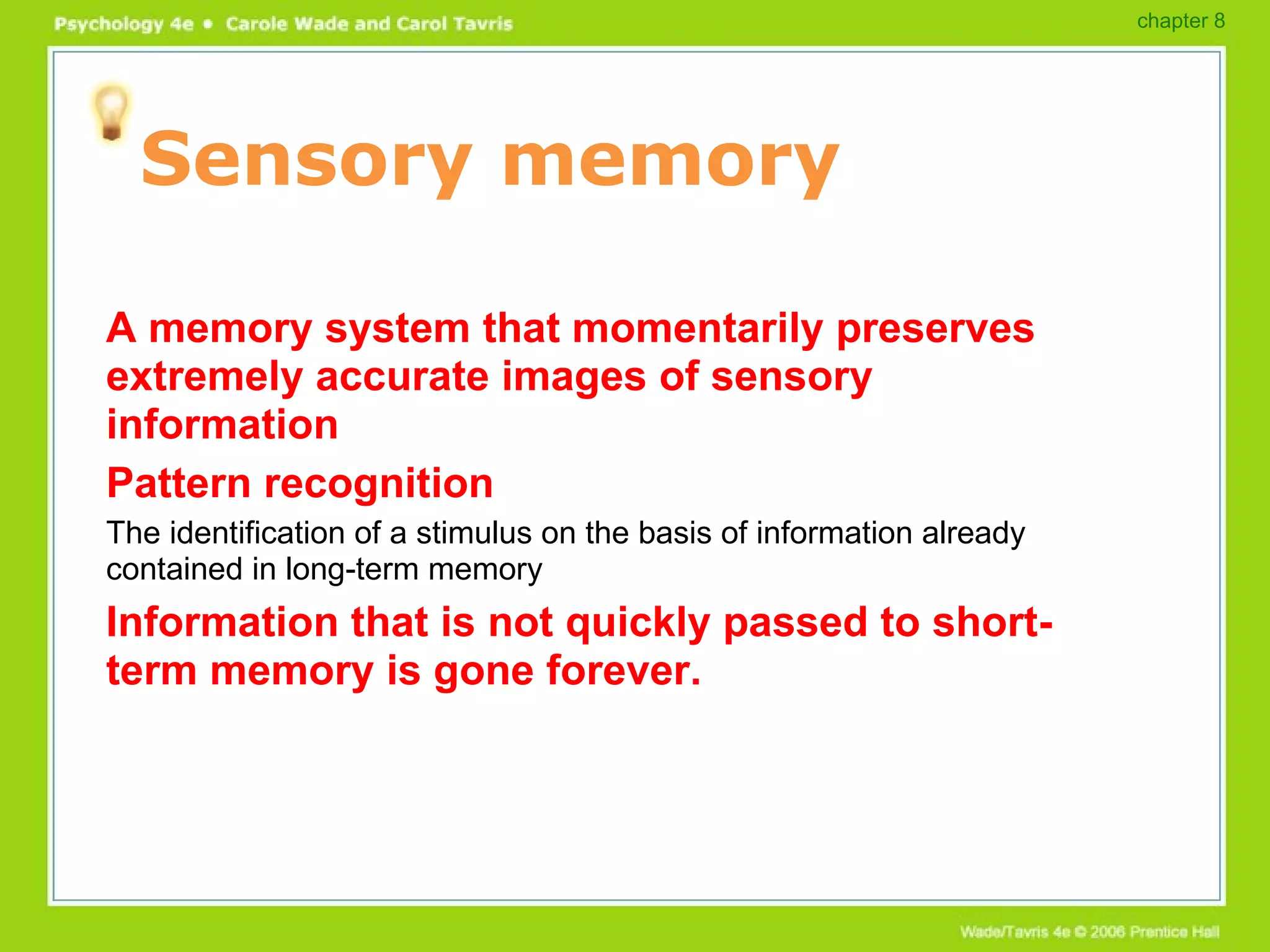 Psychology 4e • Carole Wade and Carol Tavris

chapter 8

Sensory memory

A memory system that momentarily preserves extremely accurate images of sensory information

Pattern recognition

The identification of a stimulus on the basis of information already contained in long-term memory

Information that is not quickly passed to short-term memory is gone forever.

Wade/Tavris 4e © 2006 Prentice Hall